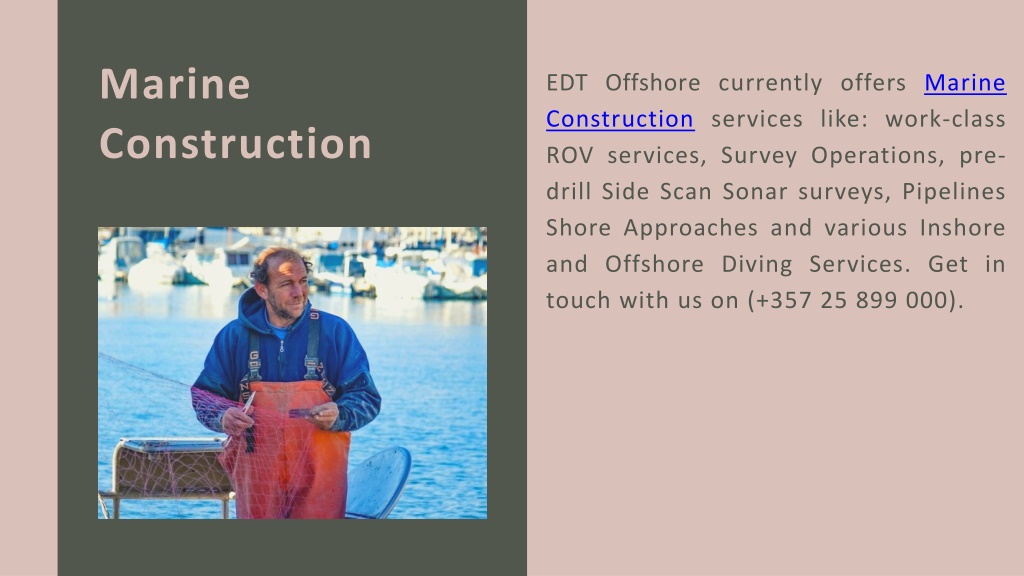 Marine Construction

EDT Offshore currently offers Marine Construction services like: work-class ROV services, Survey Operations, pre-drill Side Scan Sonar surveys, Pipelines Shore Approaches and various Inshore and Offshore Diving Services. Get in touch with us on (+357 25 899 000).